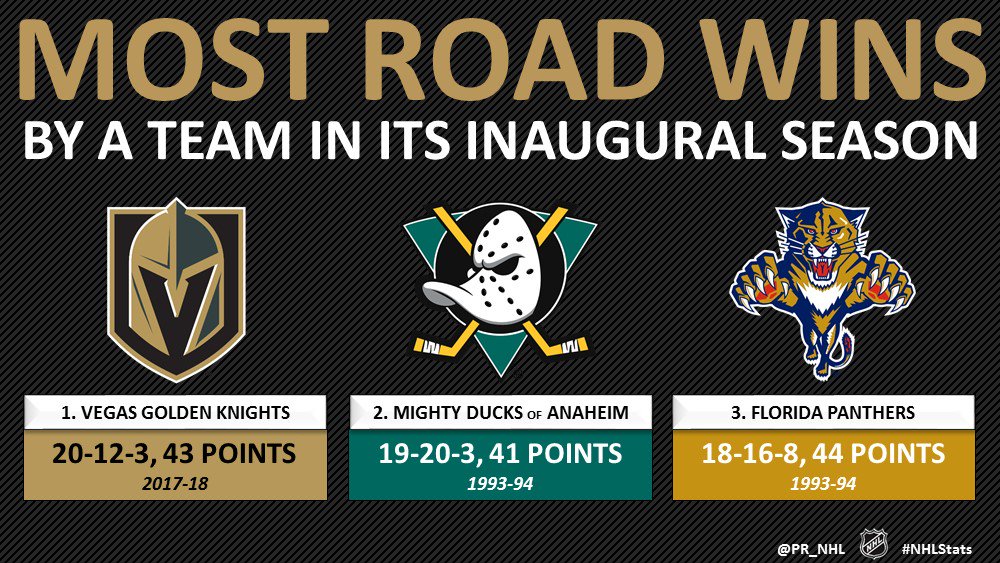 MOST ROAD WINS
BY A TEAM IN ITS INAUGURAL SEASON

1. VEGAS GOLDEN KNIGHTS
20-12-3, 43 POINTS
2017-18

2. MIGHTY DUCKS OF ANAHEIM
19-20-3, 41 POINTS
1993-94

3. FLORIDA PANTHERS
18-16-8, 44 POINTS
1993-94

@PR_NHL NHL #NHLStats